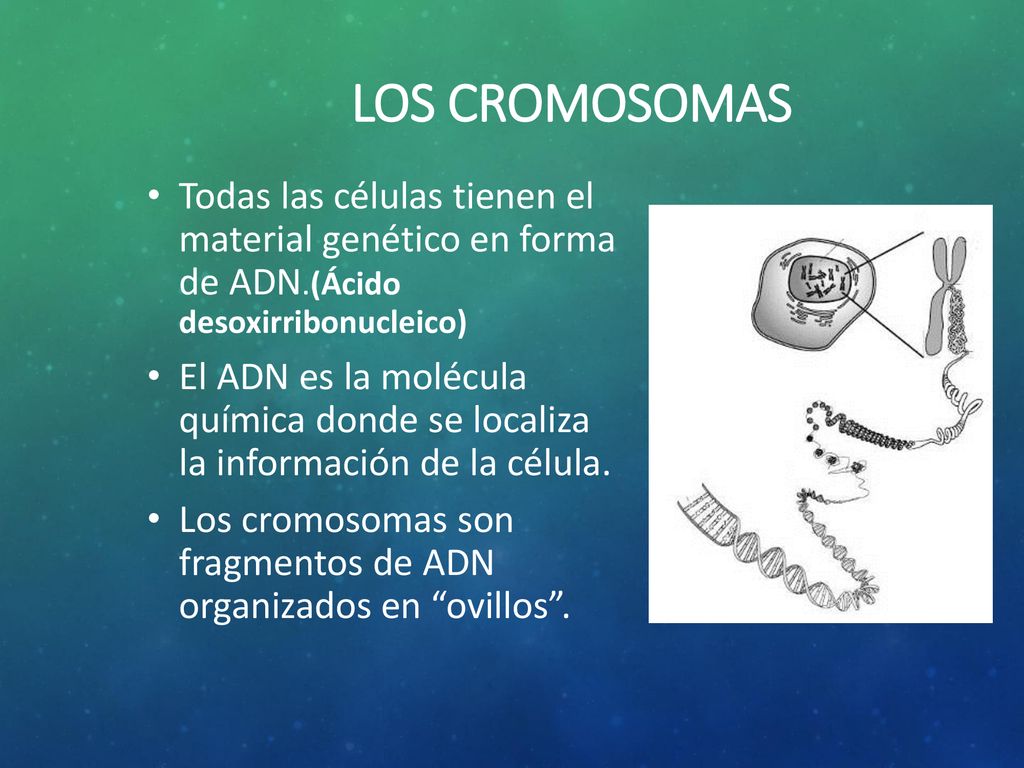 LOS CROMOSOMAS

• Todas las células tienen el material genético en forma de ADN.(Ácido desoxirribonucleico)

• El ADN es la molécula química donde se localiza la información de la célula.

• Los cromosomas son fragmentos de ADN organizados en “ovillos”.